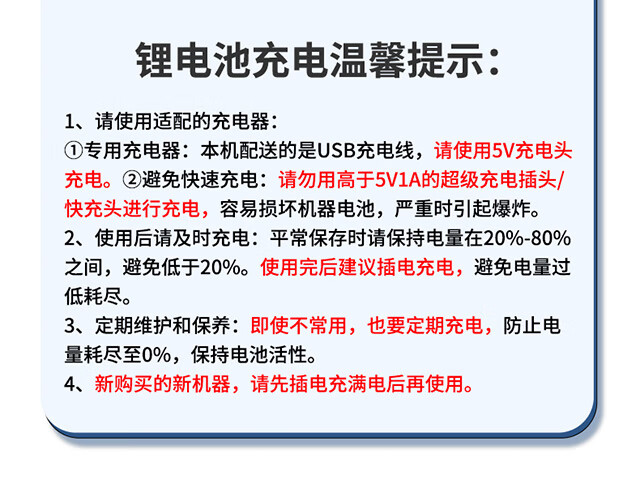 锂电池充电温馨提示：

1、请使用适配的充电器：
①专用充电器：本机配送的是USB充电线，请使用5V充电头充电。②避免快速充电：请勿用高于5V1A的超级充电插头/快充头进行充电，容易损坏机器电池，严重时引起爆炸。
2、使用后请及时充电：平常保存时请保持电量在20%-80%之间，避免低于20%。使用完后建议插电充电，避免电量过低耗尽。
3、定期维护和保养：即使不常用，也要定期充电，防止电量耗尽至0%，保持电池活性。
4、新购买的新机器，请先插电充满电后再使用。